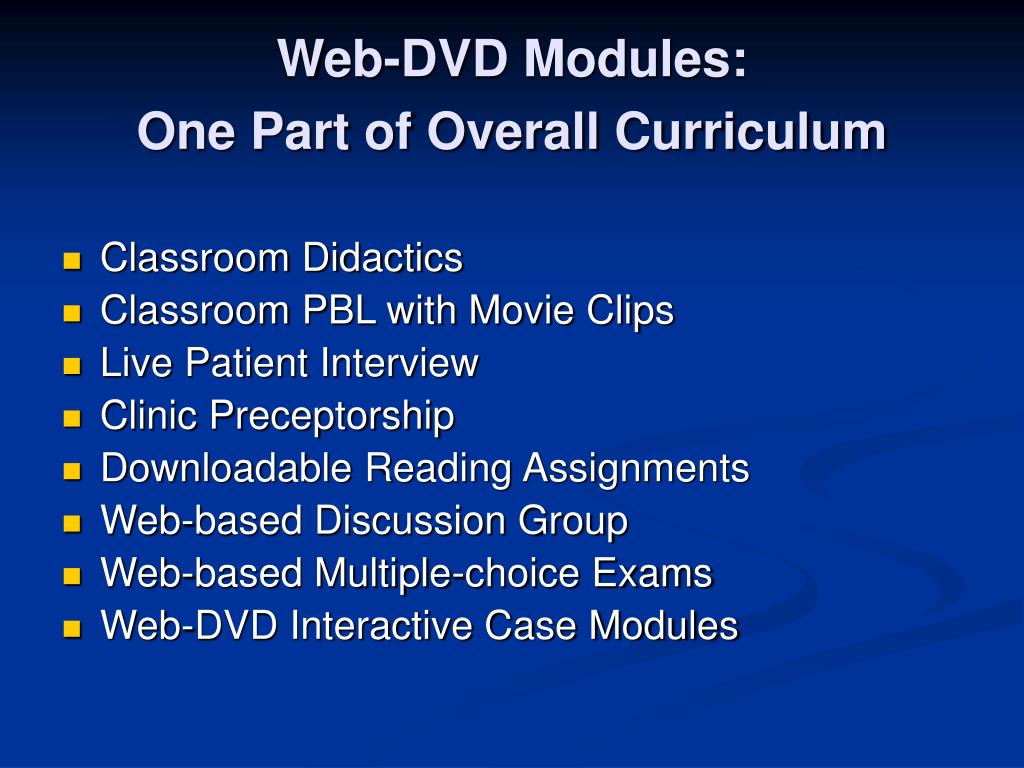 Web-DVD Modules:
One Part of Overall Curriculum

- Classroom Didactics
- Classroom PBL with Movie Clips
- Live Patient Interview
- Clinic Preceptorship
- Downloadable Reading Assignments
- Web-based Discussion Group
- Web-based Multiple-choice Exams
- Web-DVD Interactive Case Modules